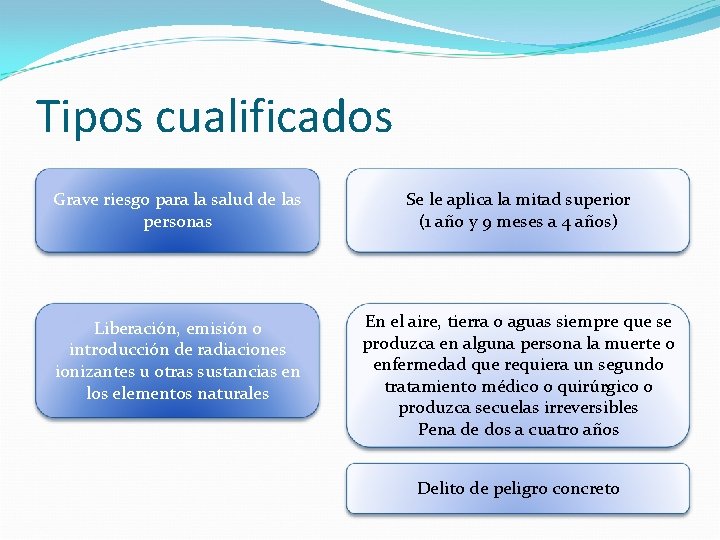 Tipos cualificados

Grave riesgo para la salud de las personas

Se le aplica la mitad superior
(1 año y 9 meses a 4 años)

Liberación, emisión o introducción de radiaciones ionizantes u otras sustancias en los elementos naturales

En el aire, tierra o aguas siempre que se produzca en alguna persona la muerte o enfermedad que requiera un segundo tratamiento médico o quirúrgico o produzca secuelas irreversibles
Pena de dos a cuatro años

Delito de peligro concreto